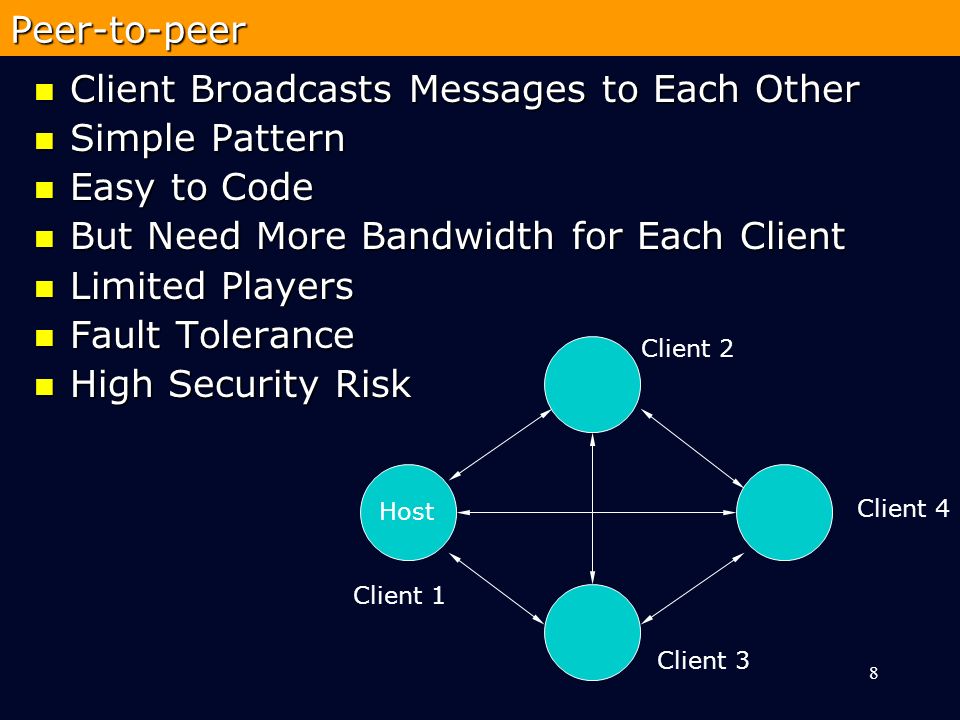 Peer-to-peer

- Client Broadcasts Messages to Each Other
- Simple Pattern
- Easy to Code
- But Need More Bandwidth for Each Client
- Limited Players
- Fault Tolerance
- High Security Risk

Client 2

Host

Client 4

Client 1

Client 3

8